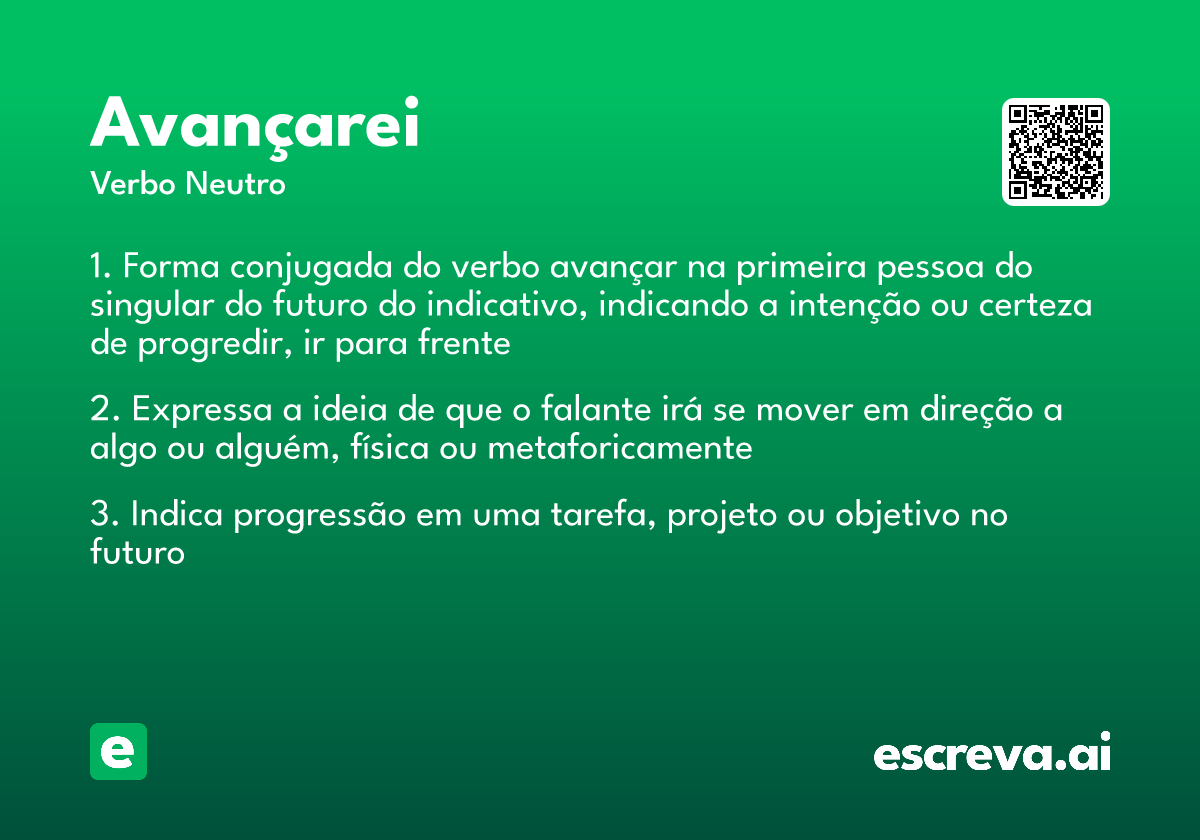 Avançarei
Verbo Neutro

1. Forma conjugada do verbo avançar na primeira pessoa do singular do futuro do indicativo, indicando a intenção ou certeza de progredir, ir para frente

2. Expressa a ideia de que o falante irá se mover em direção a algo ou alguém, física ou metaforicamente

3. Indica progressão em uma tarefa, projeto ou objetivo no futuro

e

escreva.ai